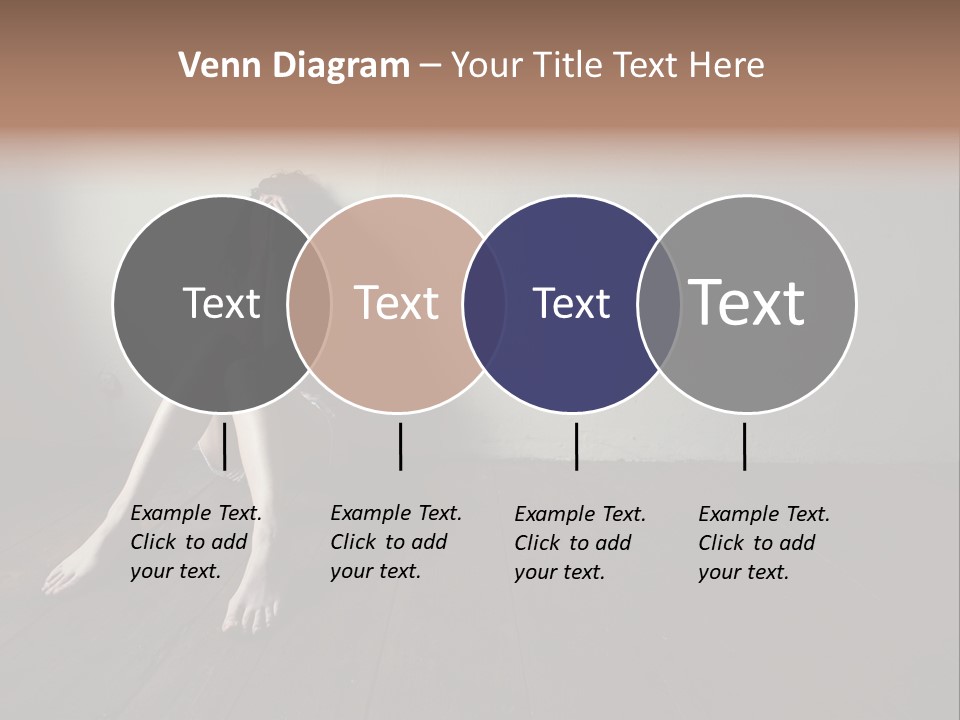 Venn Diagram – Your Title Text Here

Text

Text

Text

Text

Example Text. Click to add your text.

Example Text. Click to add your text.

Example Text. Click to add your text.

Example Text. Click to add your text.